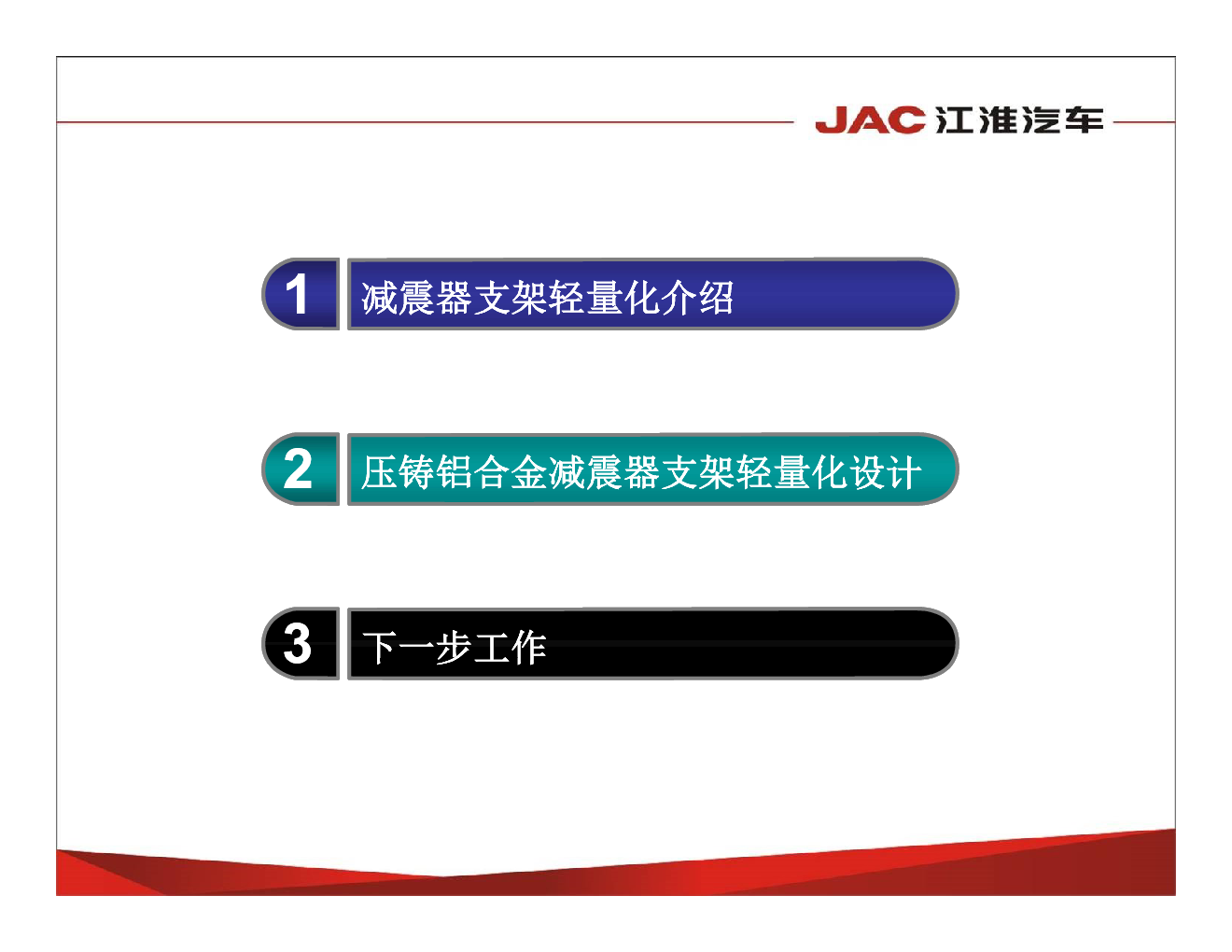 JAC 江淮汽车

1 减震器支架轻量化介绍

2 压铸铝合金减震器支架轻量化设计

3 下一步工作